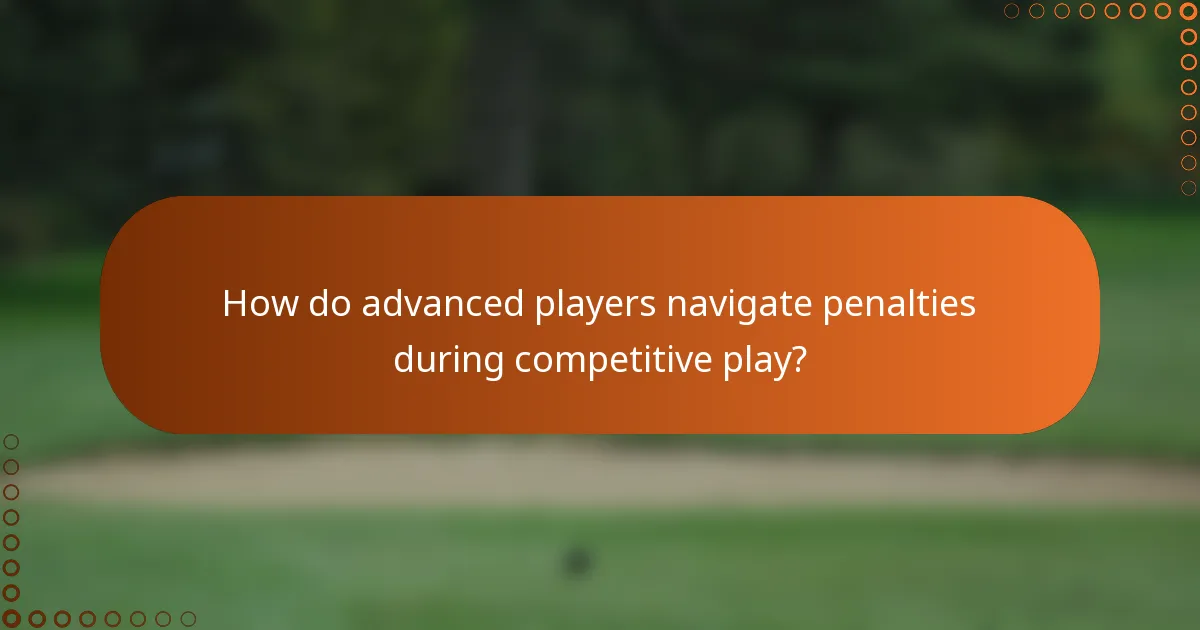 How do advanced players navigate penalties during competitive play?